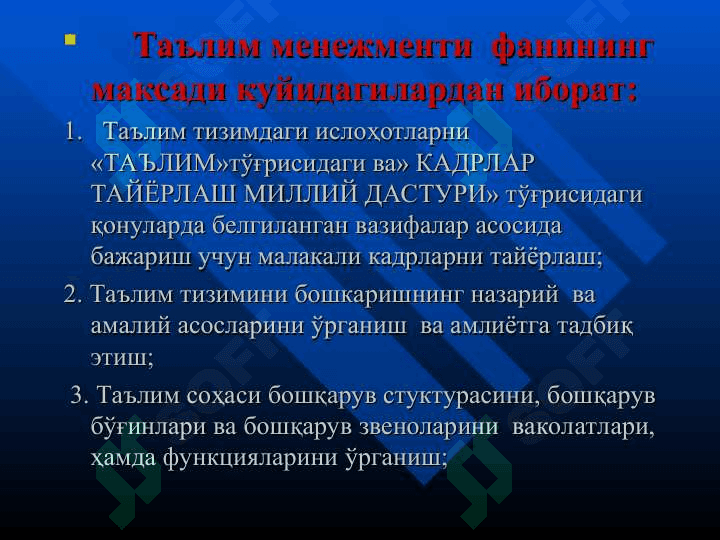 Таълим менежменти фанининг максади куйидагилардан иборат:

1. Таълим тизимдаги ислоҳотларни «ТАЪЛИМ»тўғрисидаги ва» КАДРЛАР ТАЙЁРЛАШ МИЛЛИЙ ДАСТУРИ» тўғрисидаги қонуларда белгиланган вазифалар асосида бажариш учун малакали кадрларни тайёрлаш;

2. Таълим тизимини бошкаришнинг назарий ва амалий асосларини ўрганиш ва амлиётга тадбиқ этиш;

3. Таълим соҳаси бошқарув стуктурасини, бошқарув бўғинлари ва бошқарув звеноларини ваколатлари, ҳамда функцияларини ўрганиш;